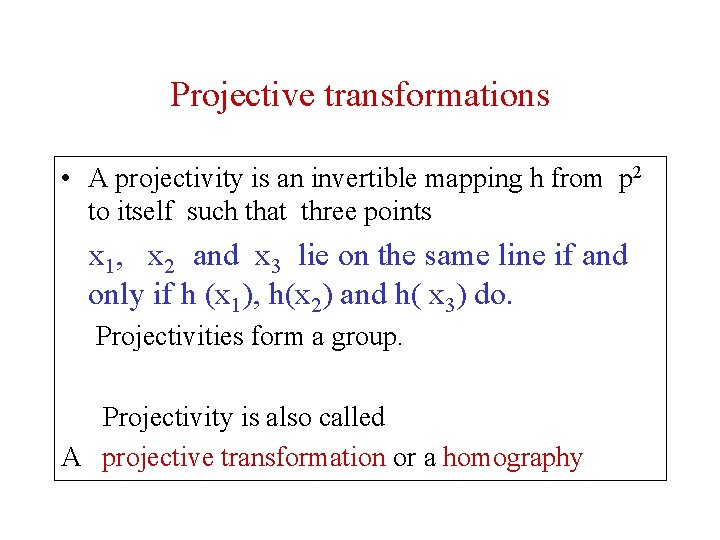 Projective transformations

• A projectivity is an invertible mapping h from $p^2$ to itself such that three points

$x_1$, $x_2$ and $x_3$ lie on the same line if and only if h ($x_1$), h($x_2$) and h( $x_3$) do.

Projectivities form a group.

Projectivity is also called

A projective transformation or a homography